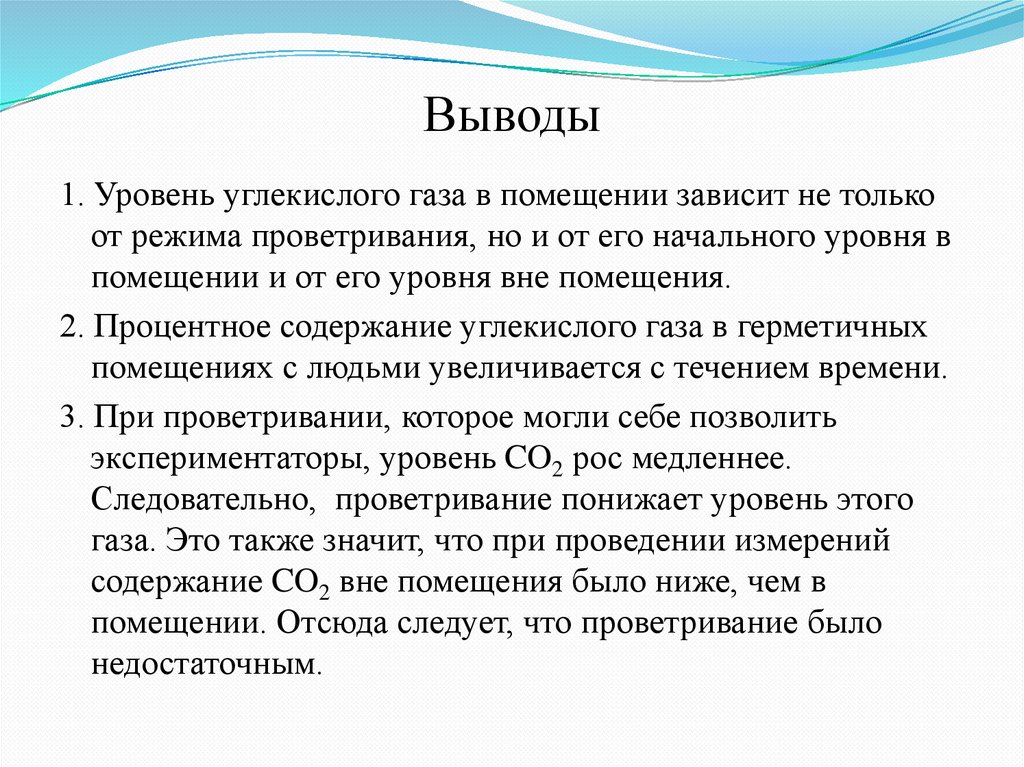 Выводы

1. Уровень углекислого газа в помещении зависит не только от режима проветривания, но и от его начального уровня в помещении и от его уровня вне помещения.

2. Процентное содержание углекислого газа в герметичных помещениях с людьми увеличивается с течением времени.

3. При проветривании, которое могли себе позволить экспериментаторы, уровень $CO_2$ рос медленнее. Следовательно, проветривание понижает уровень этого газа. Это также значит, что при проведении измерений содержание $CO_2$ вне помещения было ниже, чем в помещении. Отсюда следует, что проветривание было недостаточным.